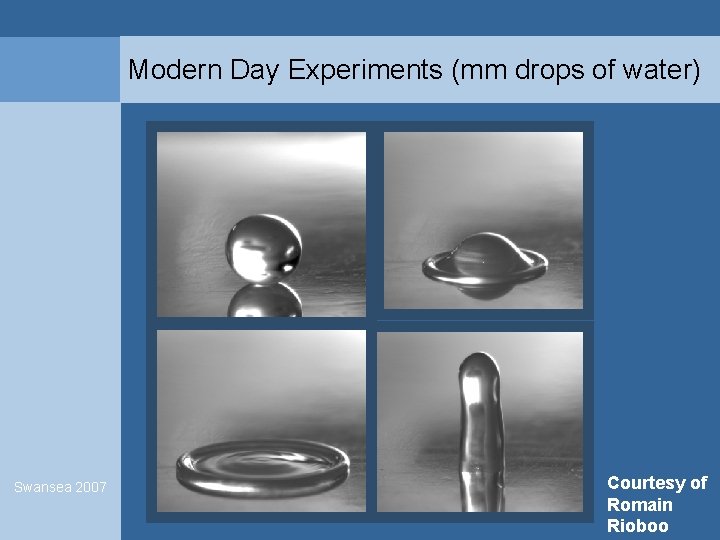 Modern Day Experiments (mm drops of water)

Swansea 2007

Courtesy of Romain Rioboo